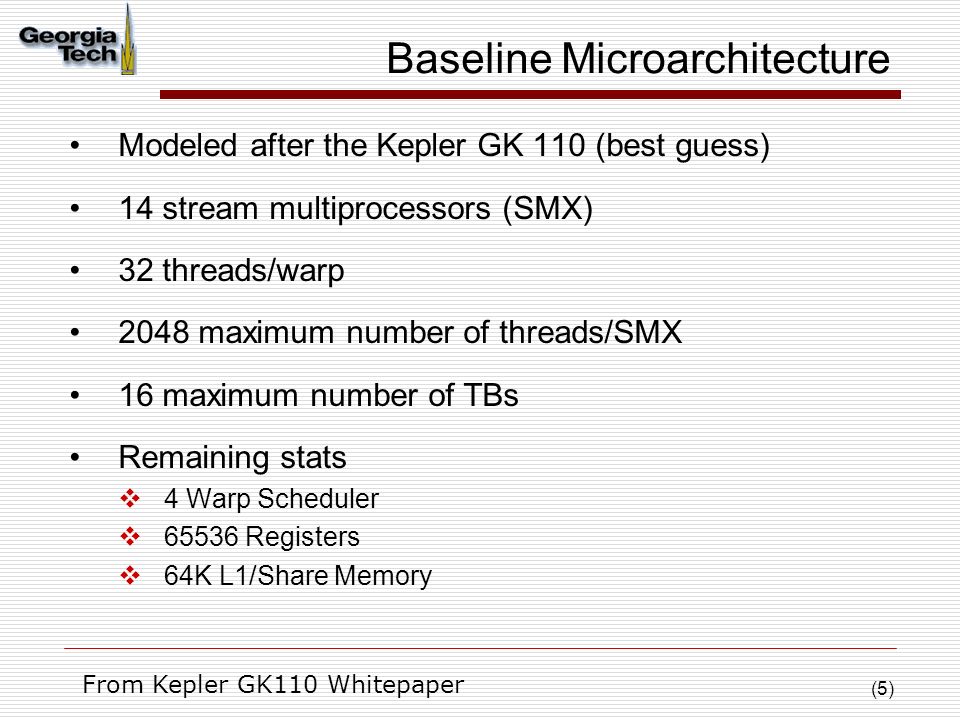 Georgia Tech

Baseline Microarchitecture

• Modeled after the Kepler GK 110 (best guess)

• 14 stream multiprocessors (SMX)

• 32 threads/warp

• 2048 maximum number of threads/SMX

• 16 maximum number of TBs

• Remaining stats
  ❖ 4 Warp Scheduler
  ❖ 65536 Registers
  ❖ 64K L1/Share Memory

From Kepler GK110 Whitepaper

(5)